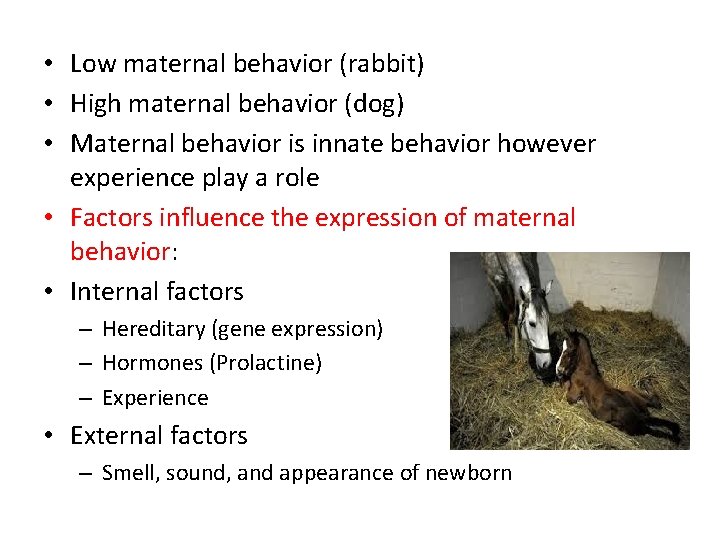 • Low maternal behavior (rabbit)
• High maternal behavior (dog)
• Maternal behavior is innate behavior however experience play a role
• Factors influence the expression of maternal behavior:
• Internal factors
– Hereditary (gene expression)
– Hormones (Prolactine)
– Experience
• External factors
– Smell, sound, and appearance of newborn